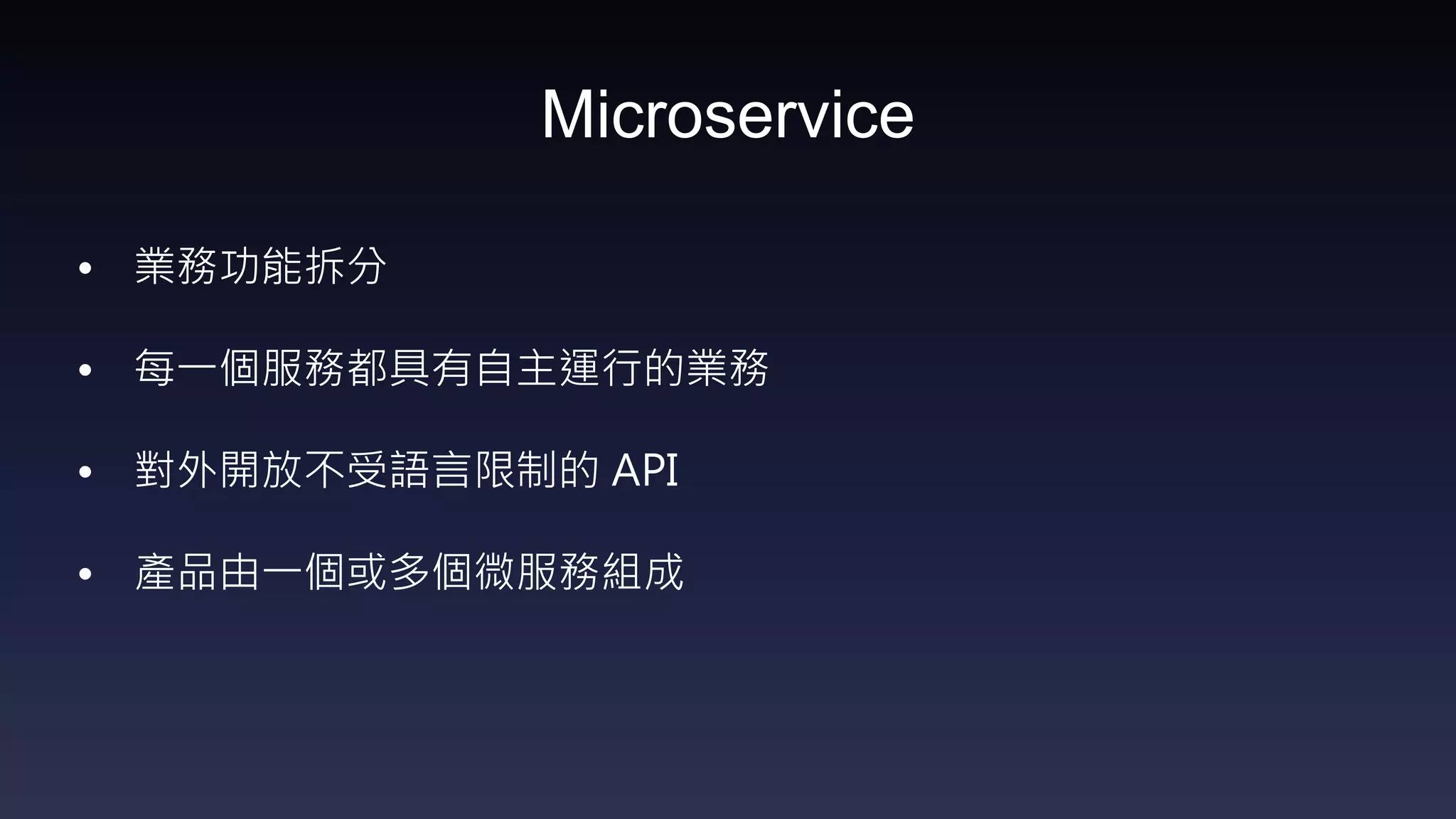 Microservice

• 業務功能拆分

• 每一個服務都具有自主運行的業務

• 對外開放不受語言限制的 API

• 產品由一個或多個微服務組成